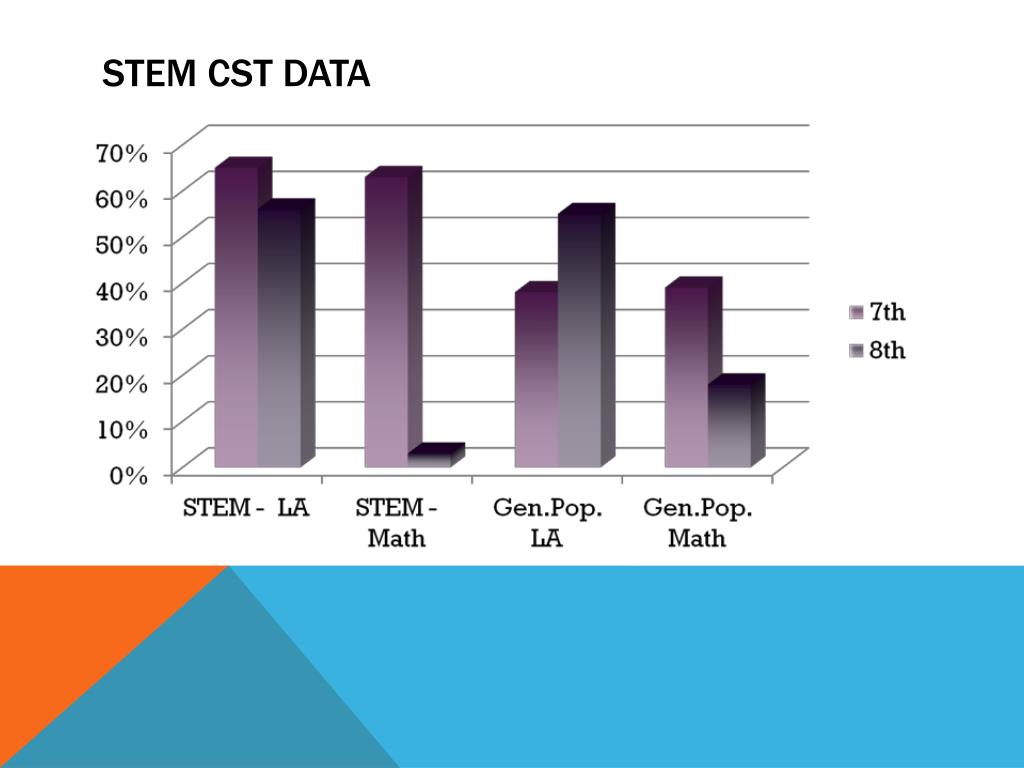 STEM CST DATA

70%
60%
50%
40%
30%
20%
10%
0%

STEM - LA
STEM - Math
Gen.Pop. LA
Gen.Pop. Math

7th
8th